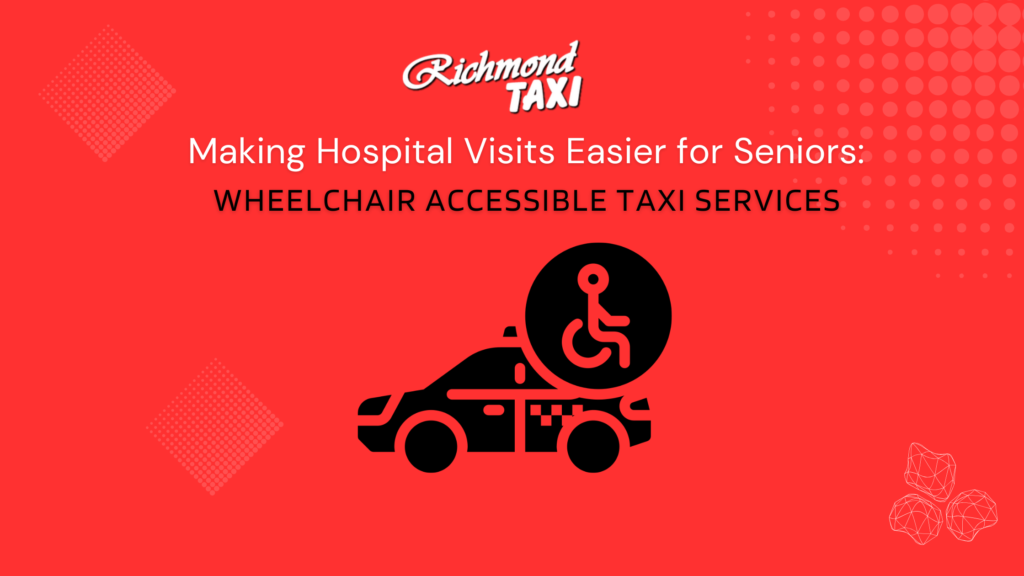 Richmond TAXI

Making Hospital Visits Easier for Seniors:
WHEELCHAIR ACCESSIBLE TAXI SERVICES